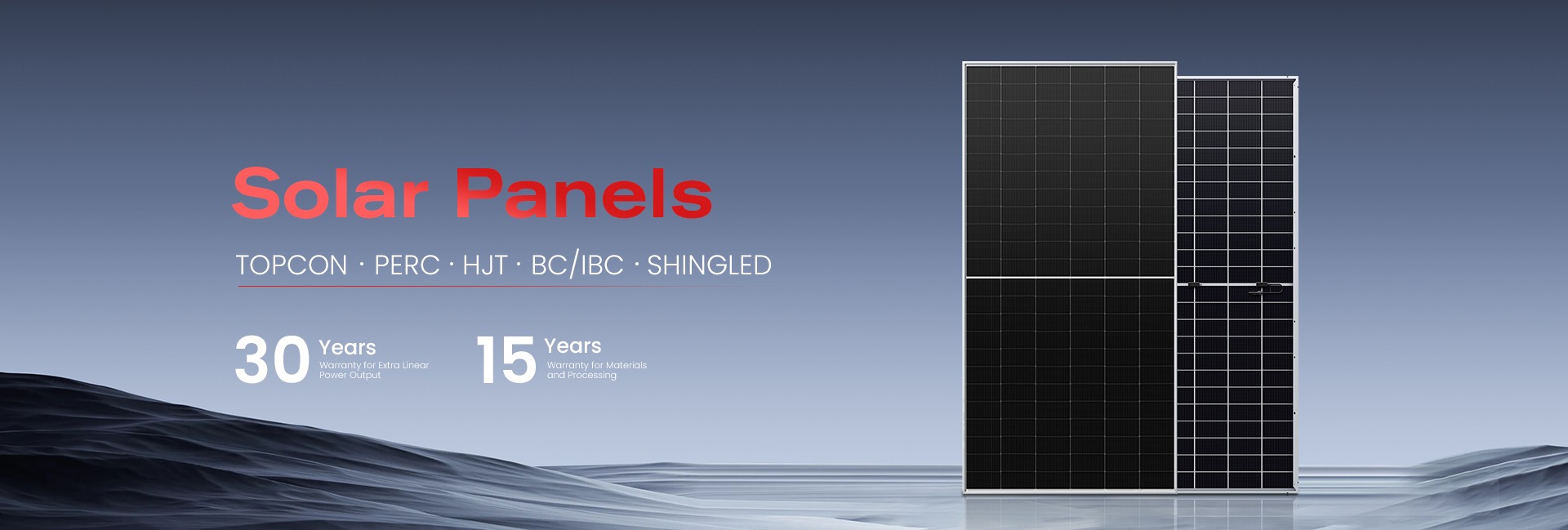 Solar Panels

TOPCON · PERC · HJT · BC/IBC · SHINGLED

30 Years
Warranty for Extra Linear Power Output

15 Years
Warranty for Materials and Processing